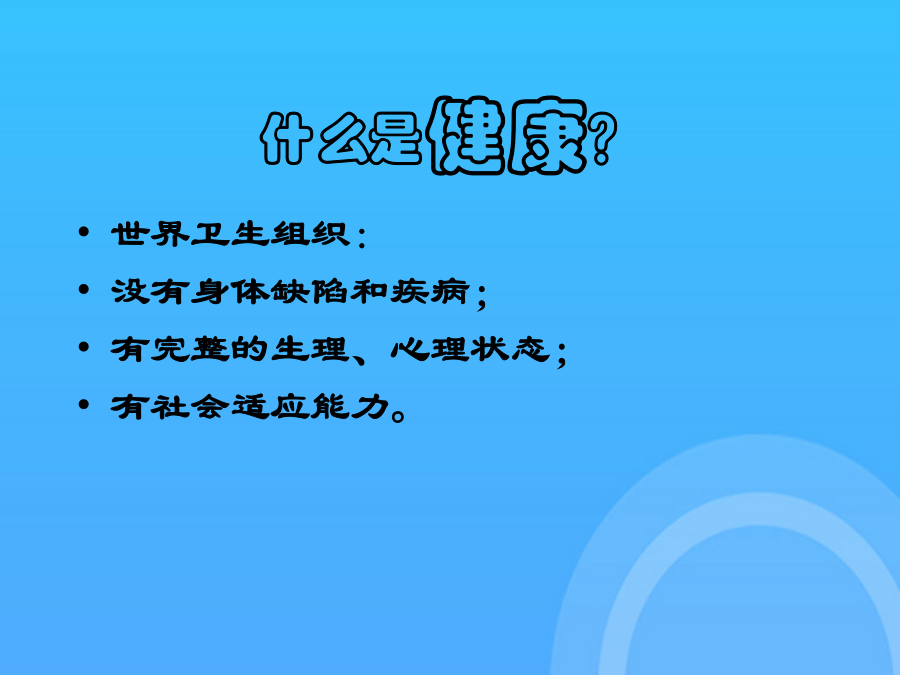 什么是健康？

• 世界卫生组织：
• 没有身体缺陷和疾病；
• 有完整的生理、心理状态；
• 有社会适应能力。